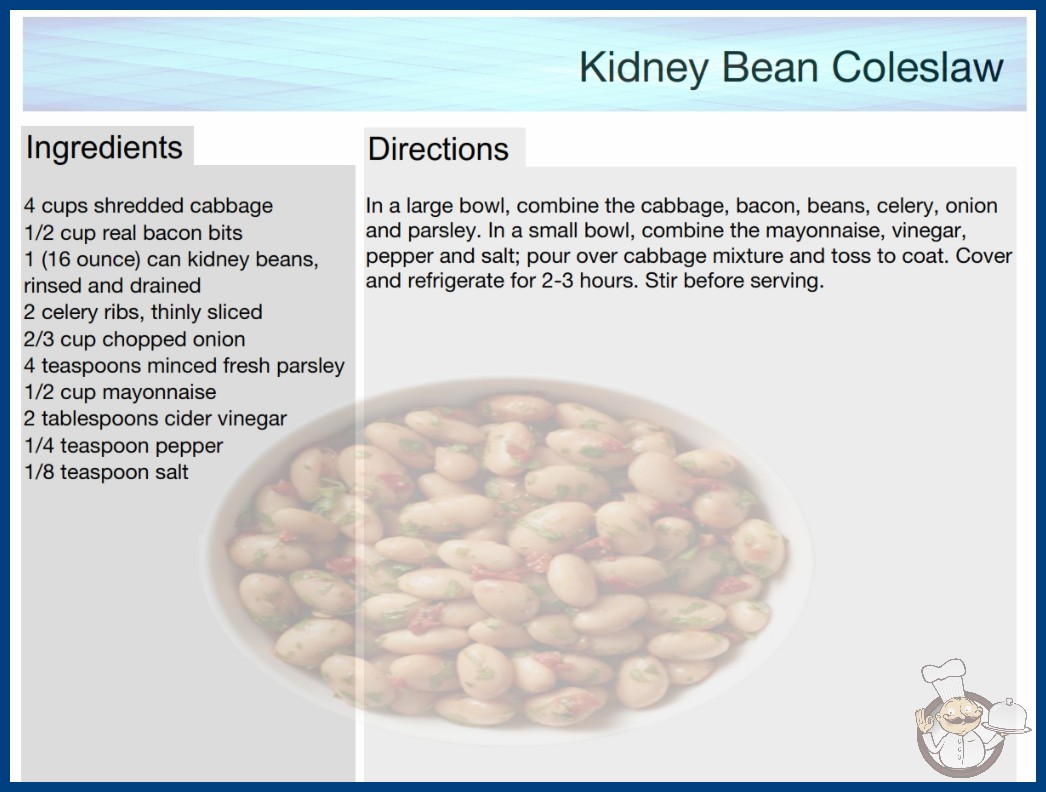 Kidney Bean Coleslaw

Ingredients

4 cups shredded cabbage
1/2 cup real bacon bits
1 (16 ounce) can kidney beans, rinsed and drained
2 celery ribs, thinly sliced
2/3 cup chopped onion
4 teaspoons minced fresh parsley
1/2 cup mayonnaise
2 tablespoons cider vinegar
1/4 teaspoon pepper
1/8 teaspoon salt

Directions

In a large bowl, combine the cabbage, bacon, beans, celery, onion and parsley. In a small bowl, combine the mayonnaise, vinegar, pepper and salt; pour over cabbage mixture and toss to coat. Cover and refrigerate for 2-3 hours. Stir before serving.